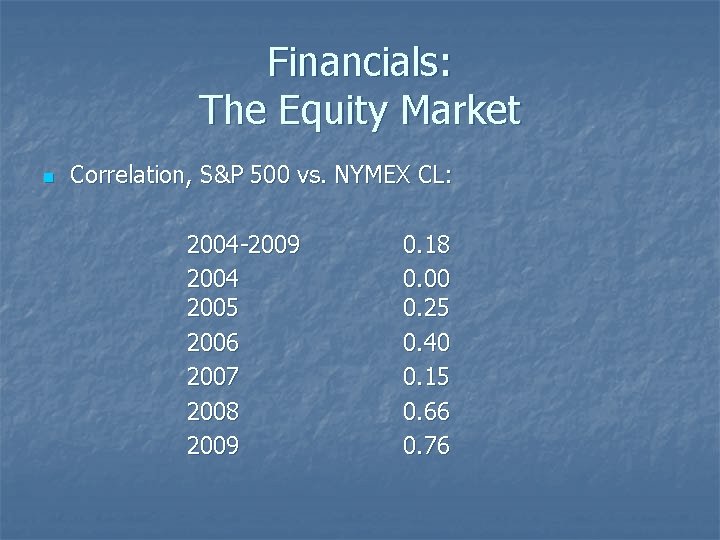 Financials:
The Equity Market

Correlation, S&P 500 vs. NYMEX CL:

| | |
|---|---|
| 2004-2009 | 0.18 |
| 2004 | 0.00 |
| 2005 | 0.25 |
| 2006 | 0.40 |
| 2007 | 0.15 |
| 2008 | 0.66 |
| 2009 | 0.76 |